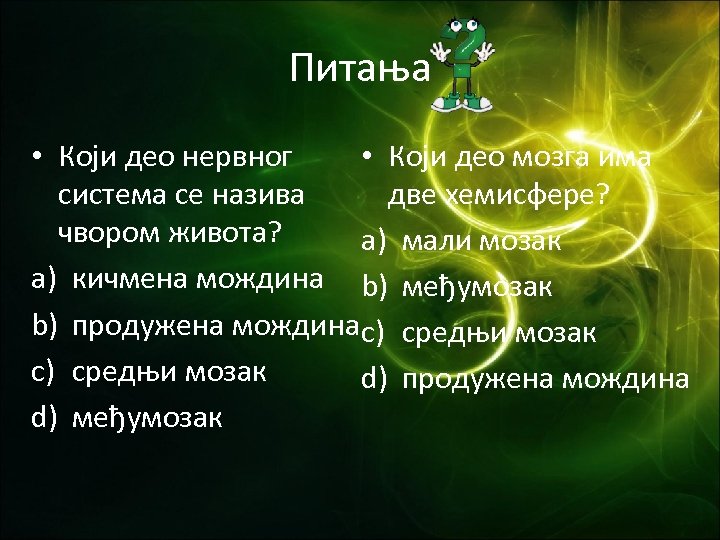 Питања

• Који део нервног система се назива чвором живота?
a) кичмена мождина
b) продужена мождина
c) средњи мозак
d) међумозак

• Који део мозга има две хемисфере?
a) мали мозак
b) међумозак
c) средњи мозак
d) продужена мождина